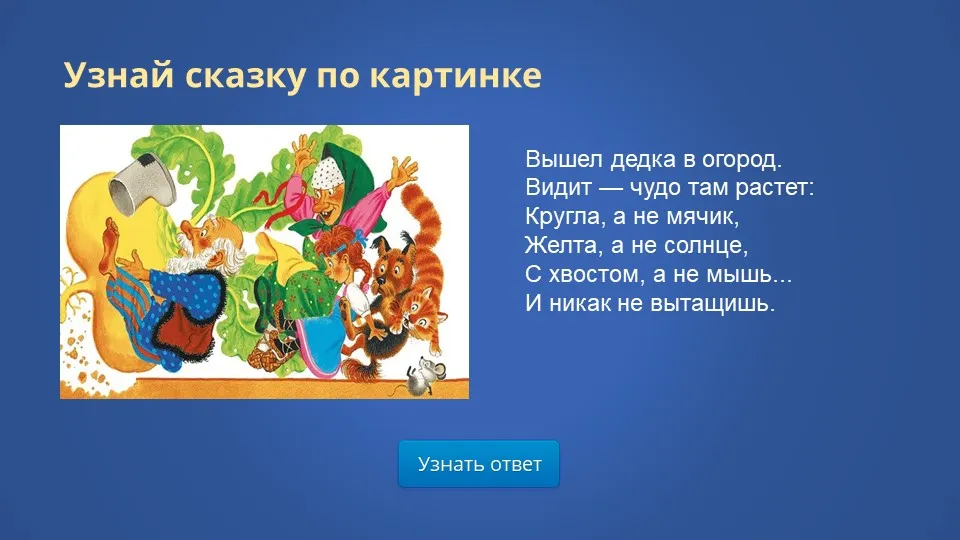 Узнай сказку по картинке

Вышел дедка в огород.
Видит — чудо там растет:
Кругла, а не мячик,
Желта, а не солнце,
С хвостом, а не мышь...
И никак не вытащишь.

Узнать ответ